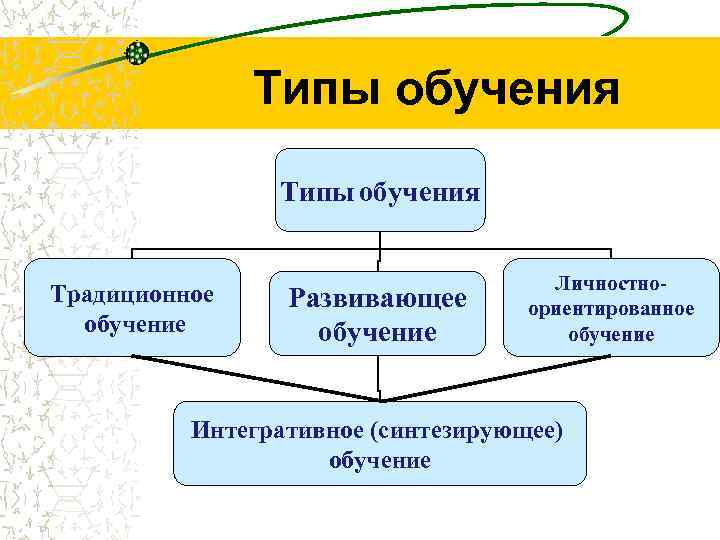 Типы обучения

Типы обучения

Традиционное обучение

Развивающее обучение

Личностно-ориентированное обучение

Интегративное (синтезирующее) обучение